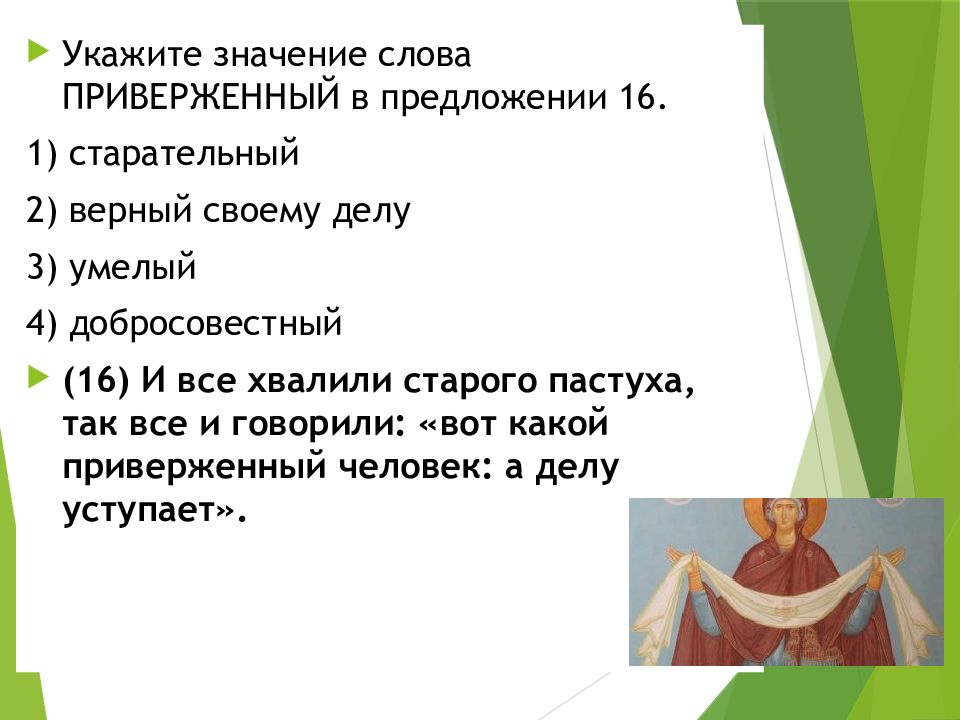 Укажите значение слова ПРИВЕРЖЕННЫЙ в предложении 16.

1) старательный

2) верный своему делу

3) умелый

4) добросовестный

(16) И все хвалили старого пастуха, так все и говорили: «вот какой приверженный человек: а делу уступает».